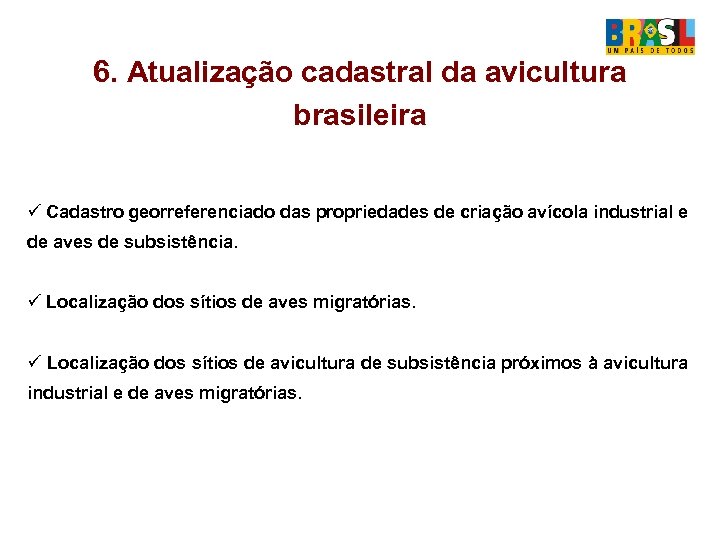 BRASIL
UM PAÍS DE TODOS

6. Atualização cadastral da avicultura brasileira

✓ Cadastro georreferenciado das propriedades de criação avícola industrial e de aves de subsistência.

✓ Localização dos sítios de aves migratórias.

✓ Localização dos sítios de avicultura de subsistência próximos à avicultura industrial e de aves migratórias.